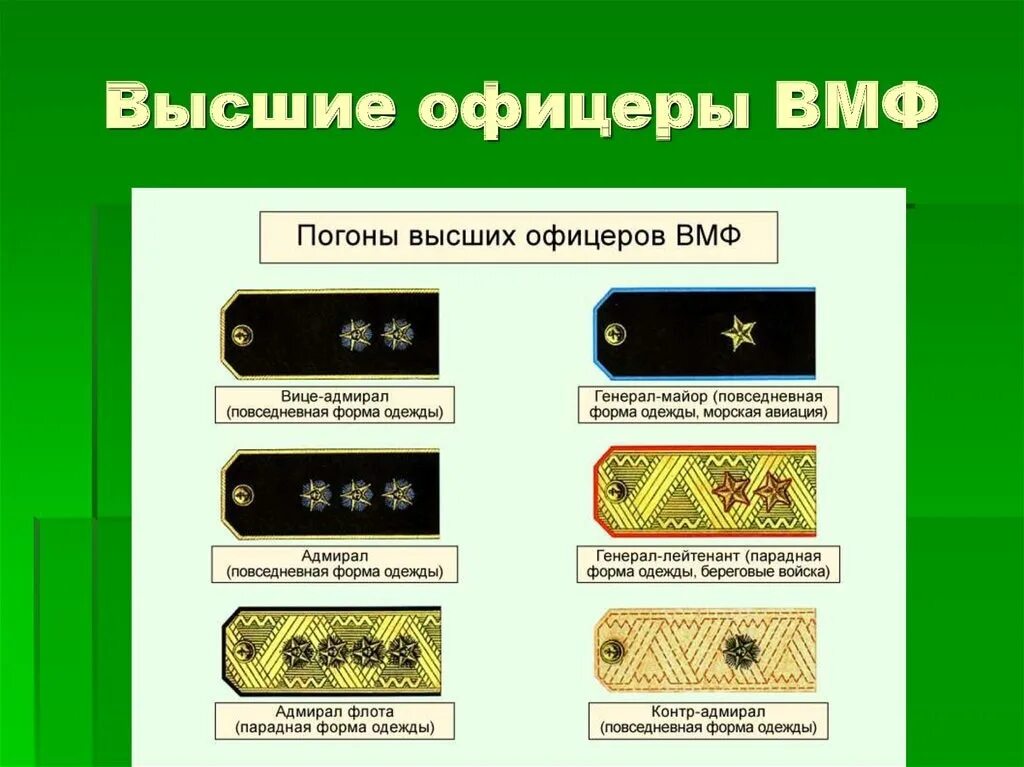 Высшие офицеры ВМФ

Погоны высших офицеров ВМФ

Вице-адмирал
(повседневная форма одежды)

Адмирал
(повседневная форма одежды)

Адмирал флота
(парадная форма одежды)

Генерал-майор (повседневная форма одежды, морская авиация)

Генерал-лейтенант (парадная форма одежды, береговые войска)

Контр-адмирал
(повседневная форма одежды)